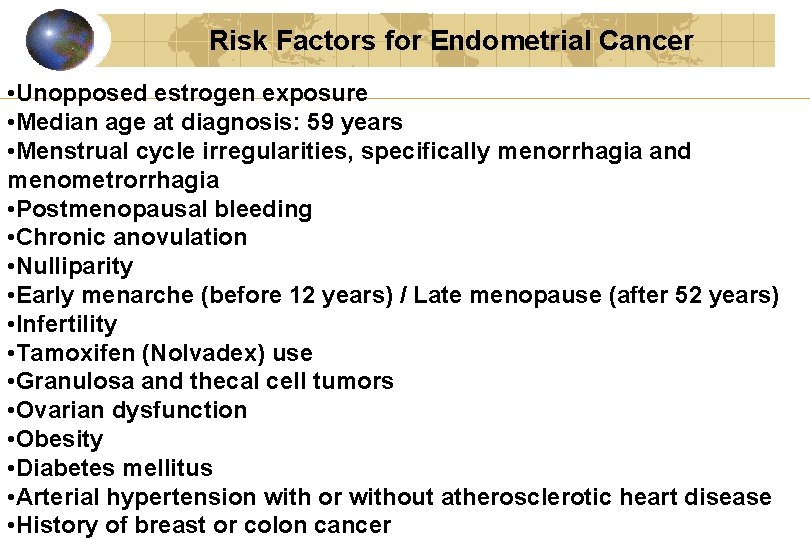 Risk Factors for Endometrial Cancer

•Unopposed estrogen exposure
•Median age at diagnosis: 59 years
•Menstrual cycle irregularities, specifically menorrhagia and menometrorrhagia
•Postmenopausal bleeding
•Chronic anovulation
•Nulliparity
•Early menarche (before 12 years) / Late menopause (after 52 years)
•Infertility
•Tamoxifen (Nolvadex) use
•Granulosa and thecal cell tumors
•Ovarian dysfunction
•Obesity
•Diabetes mellitus
•Arterial hypertension with or without atherosclerotic heart disease
•History of breast or colon cancer